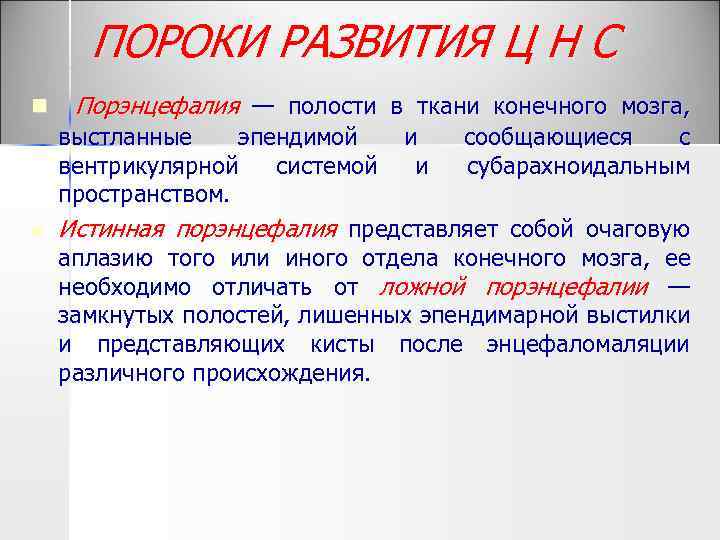 ПОРОКИ РАЗВИТИЯ Ц Н С

Порэнцефалия — полости в ткани конечного мозга, выстланные эпендимой и сообщающиеся с вентрикулярной системой и субарахноидальным пространством.

Истинная порэнцефалия представляет собой очаговую аплазию того или иного отдела конечного мозга, ее необходимо отличать от ложной порэнцефалии — замкнутых полостей, лишенных эпендимарной выстилки и представляющих кисты после энцефаломаляции различного происхождения.